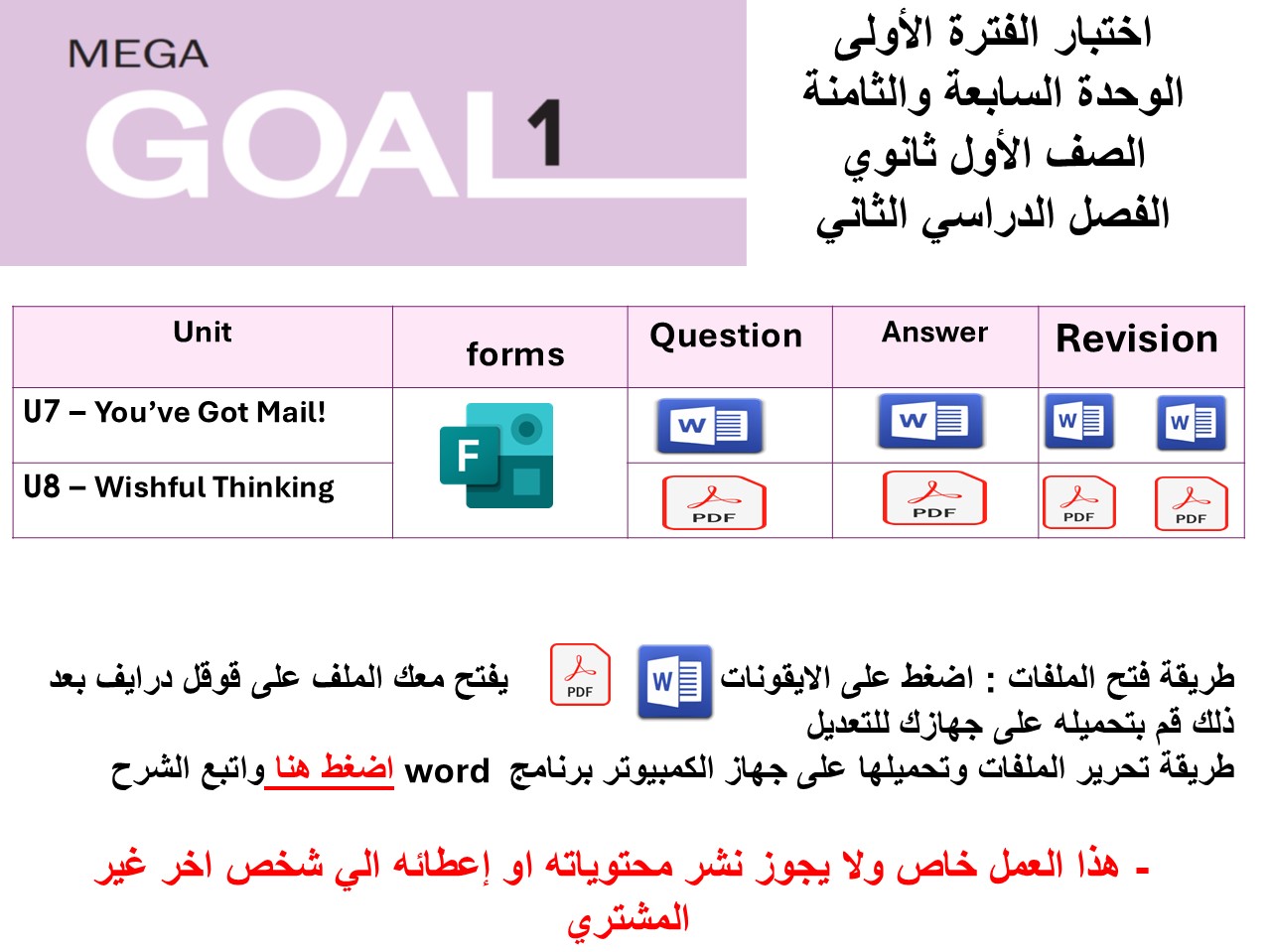 MEGA
GOAL 1

اختبار الفترة الأولى
الوحدة السابعة والثامنة
الصف الأول ثانوي
الفصل الدراسي الثاني

| Unit | forms | Question | Answer | Revision |
|---|---|---|---|---|
| U7 – You've Got Mail! | F | W | W | W W |
| U8 – Wishful Thinking | | PDF | PDF | PDF PDF |

طريقة فتح الملفات : اضغط على الايقونات W PDF يفتح معك الملف على قوقل درايف بعد ذلك قم بتحميله على جهازك للتعديل
طريقة تحرير الملفات وتحميلها على جهاز الكمبيوتر برنامج word اضغط هنا واتبع الشرح

- هذا العمل خاص ولا يجوز نشر محتوياته او إعطائه الي شخص اخر غير المشتري